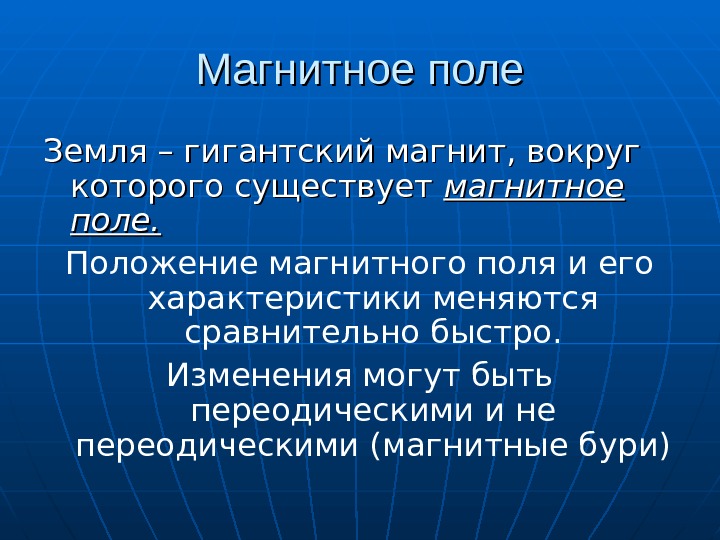 Магнитное поле

Земля – гигантский магнит, вокруг которого существует магнитное поле.

Положение магнитного поля и его характеристики меняются сравнительно быстро.

Изменения могут быть переодическими и не переодическими (магнитные бури)